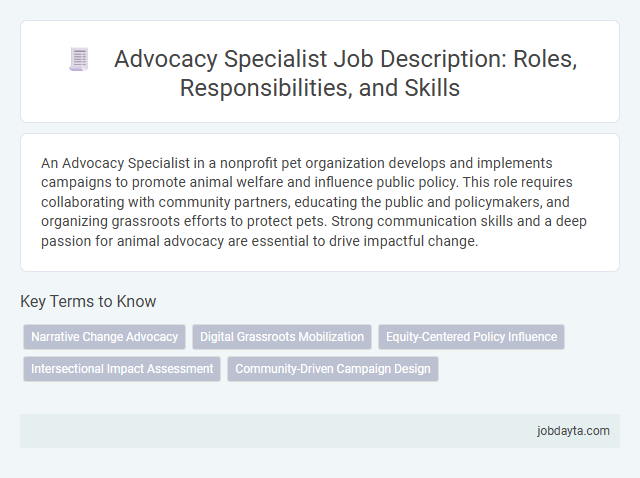 Advocacy Specialist Job Description: Roles, Responsibilities, and Skills

An Advocacy Specialist in a nonprofit pet organization develops and implements campaigns to promote animal welfare and influence public policy. This role requires collaborating with community partners, educating the public and policymakers, and organizing grassroots efforts to protect pets. Strong communication skills and a deep passion for animal advocacy are essential to drive impactful change.

Key Terms to Know

Narrative Change Advocacy
Digital Grassroots Mobilization
Equity-Centered Policy Influence
Intersectional Impact Assessment
Community-Driven Campaign Design

jobdayta.com